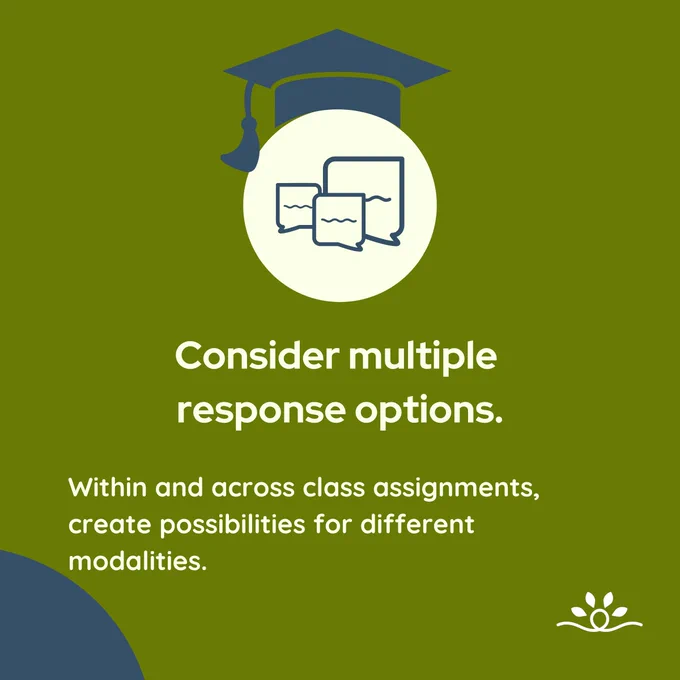 Consider multiple response options.

Within and across class assignments, create possibilities for different modalities.